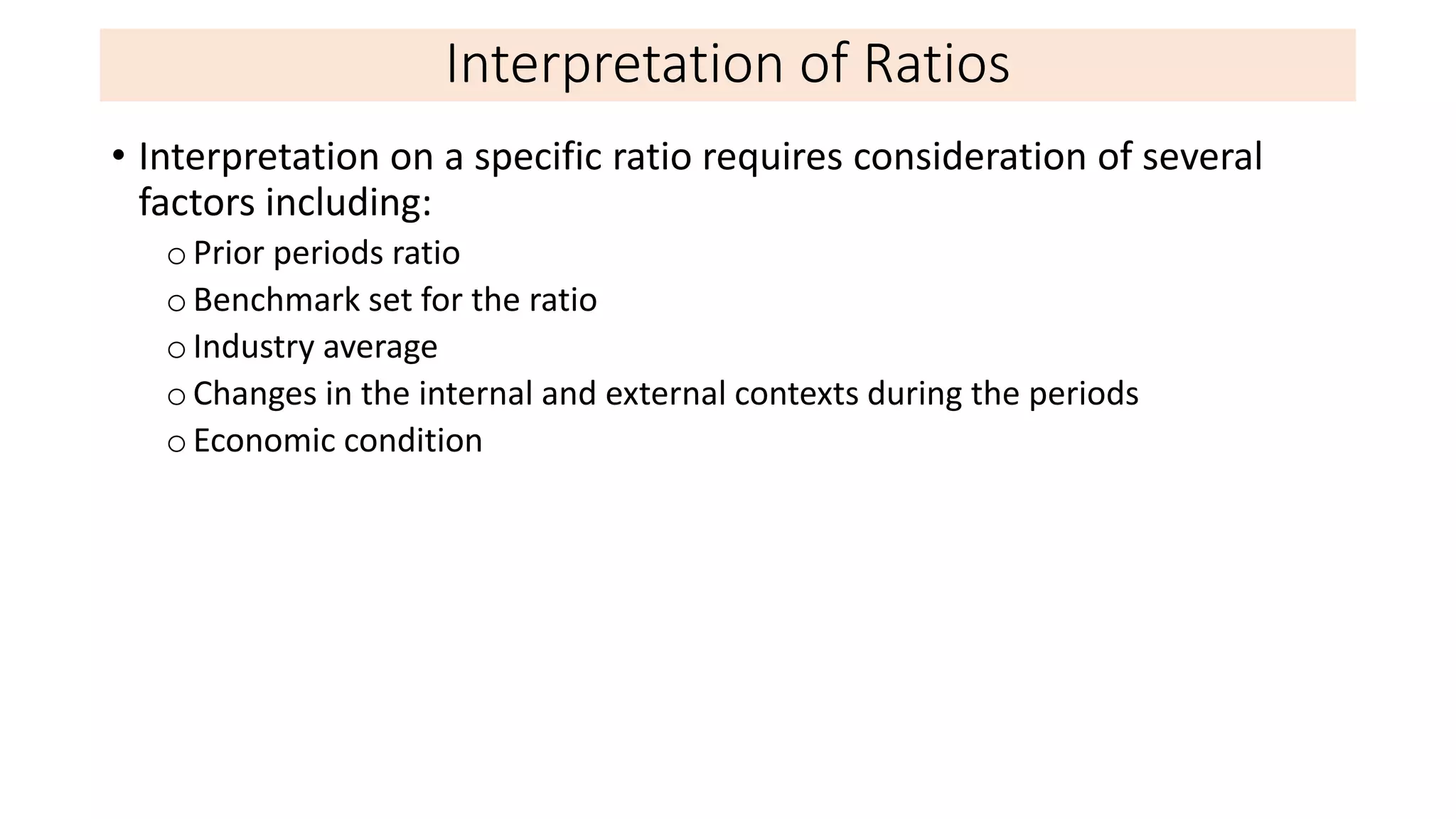 Interpretation of Ratios

• Interpretation on a specific ratio requires consideration of several factors including:

o Prior periods ratio
o Benchmark set for the ratio
o Industry average
o Changes in the internal and external contexts during the periods
o Economic condition